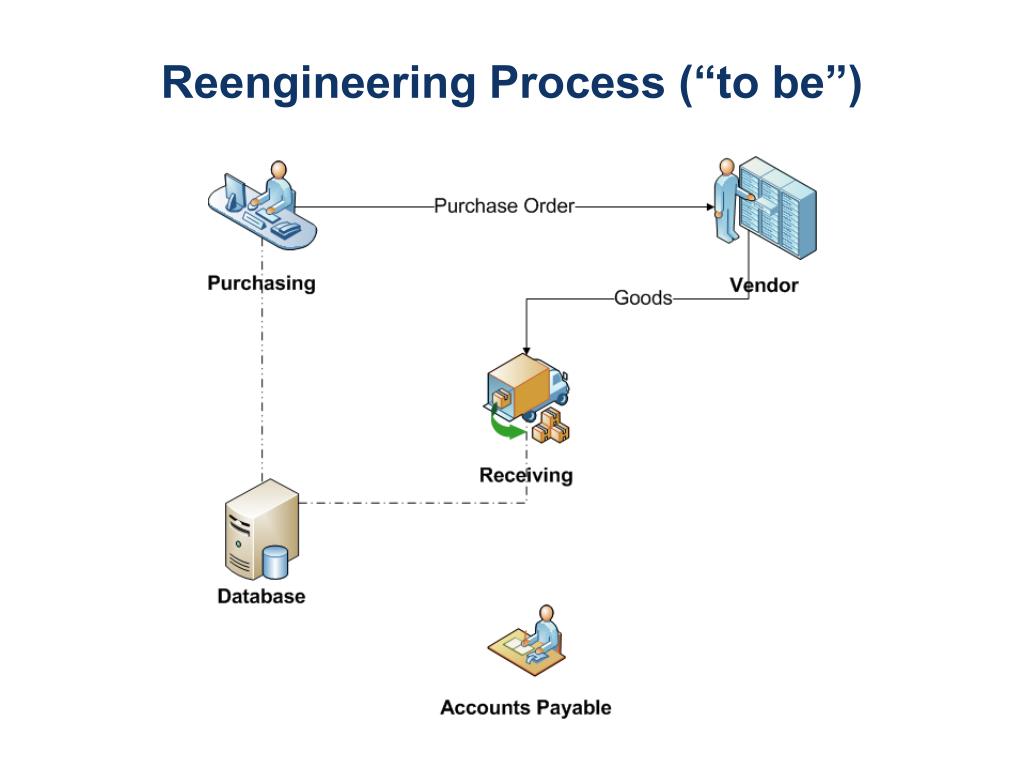 Reengineering Process (“to be”)

Purchase Order

Purchasing

Vendor

Goods

Receiving

Database

Accounts Payable